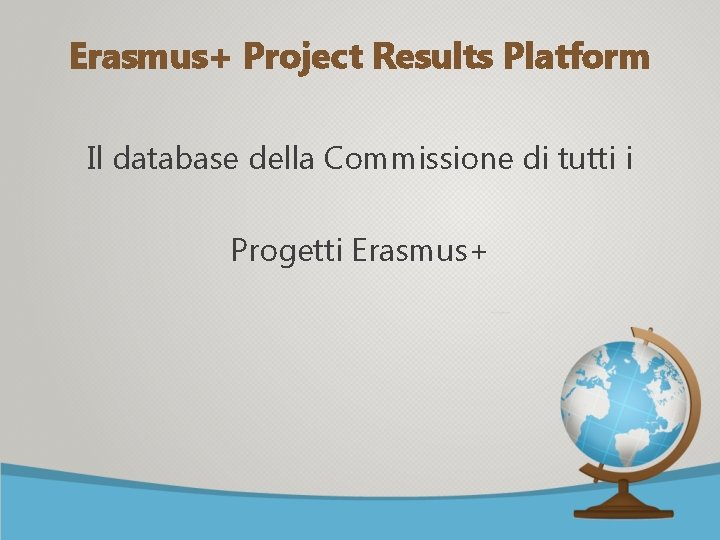 Erasmus+ Project Results Platform

Il database della Commissione di tutti i

Progetti Erasmus+